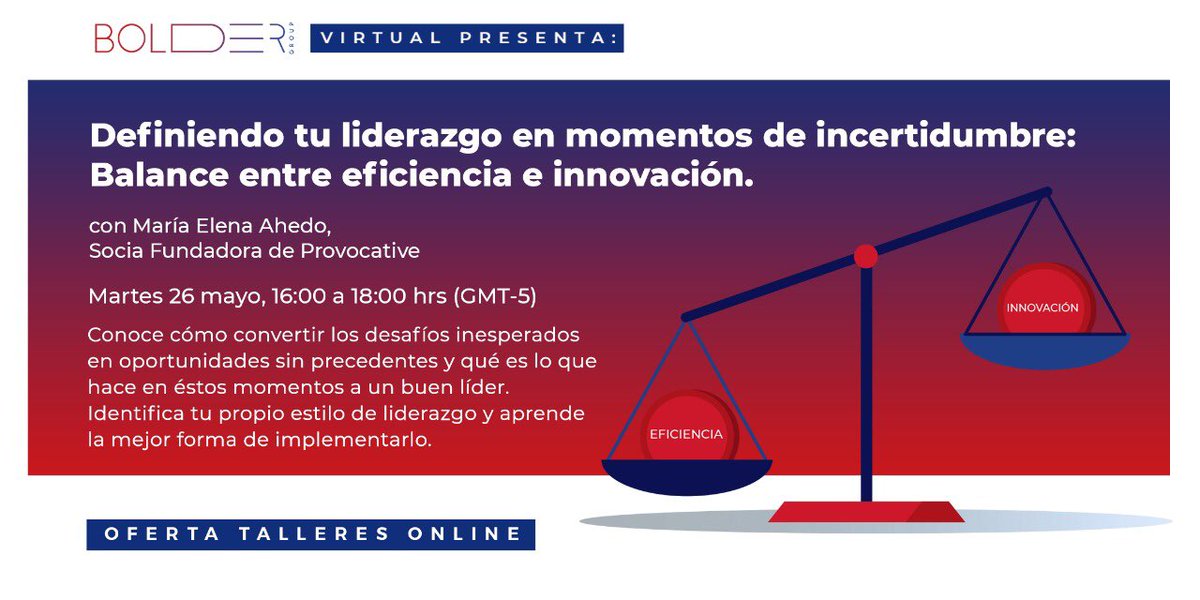 BOLDER GROUP VIRTUAL PRESENTA:

Definiendo tu liderazgo en momentos de incertidumbre: Balance entre eficiencia e innovación.

con María Elena Ahedo, Socia Fundadora de Provocative

Martes 26 mayo, 16:00 a 18:00 hrs (GMT-5)

Conoce cómo convertir los desafíos inesperados en oportunidades sin precedentes y qué es lo que hace en éstos momentos a un buen líder. Identifica tu propio estilo de liderazgo y aprende la mejor forma de implementarlo.

INNOVACIÓN

EFICIENCIA

OFERTA TALLERES ONLINE